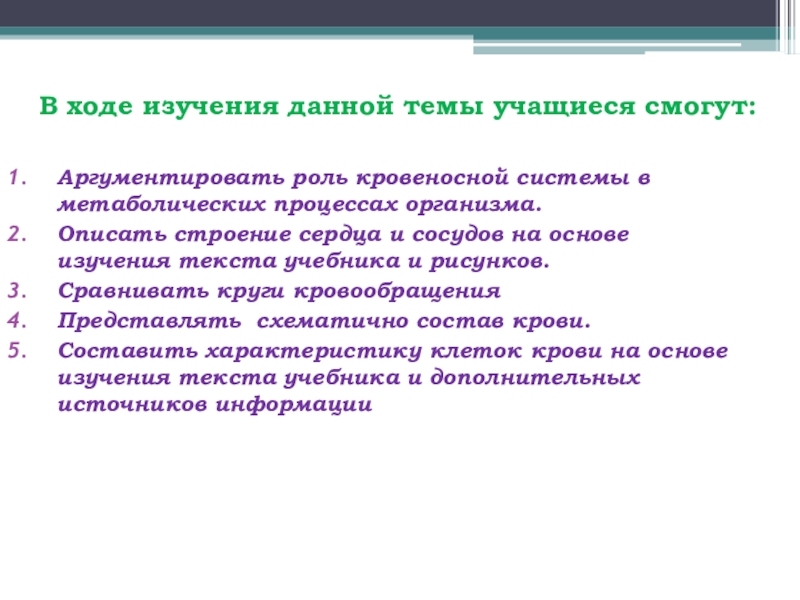 В ходе изучения данной темы учащиеся смогут:

1. Аргументировать роль кровеносной системы в метаболических процессах организма.
2. Описать строение сердца и сосудов на основе изучения текста учебника и рисунков.
3. Сравнивать круги кровообращения
4. Представлять схематично состав крови.
5. Составить характеристику клеток крови на основе изучения текста учебника и дополнительных источников информации